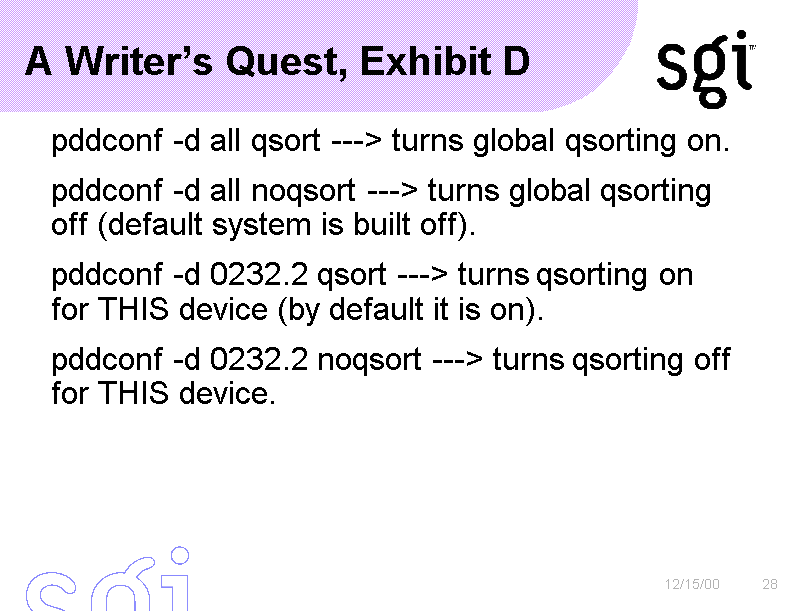 A Writer's Quest, Exhibit D

sgi™

pddconf -d all qsort ---> turns global qsorting on.

pddconf -d all noqsort ---> turns global qsorting off (default system is built off).

pddconf -d 0232.2 qsort ---> turns qsorting on for THIS device (by default it is on).

pddconf -d 0232.2 noqsort ---> turns qsorting off for THIS device.

sgi

12/15/00 28